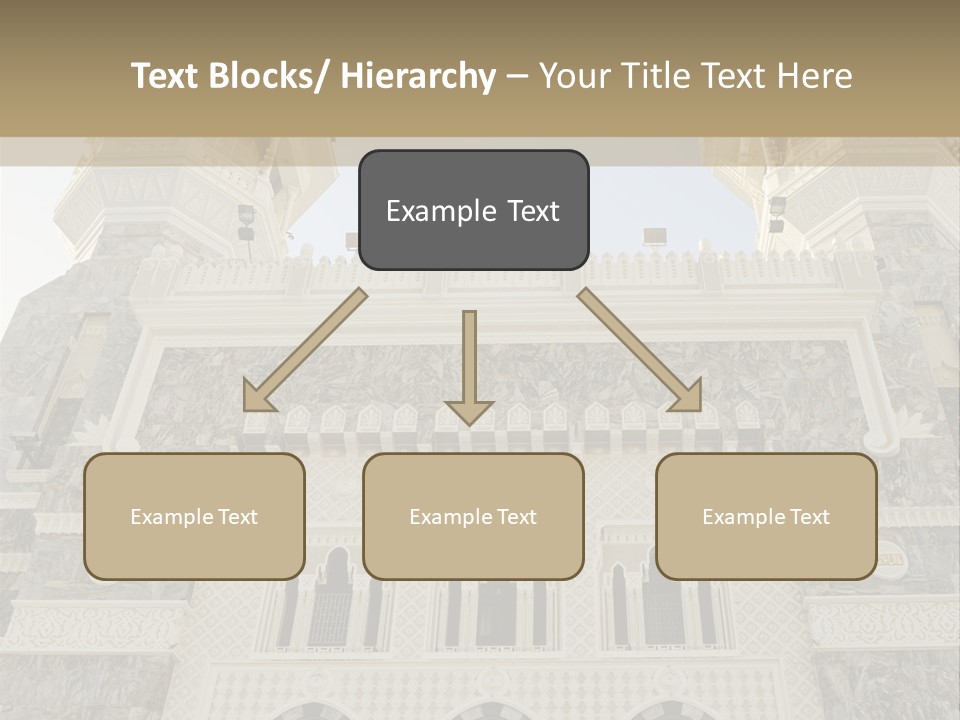 Text Blocks/ Hierarchy – Your Title Text Here

Example Text

Example Text

Example Text

Example Text